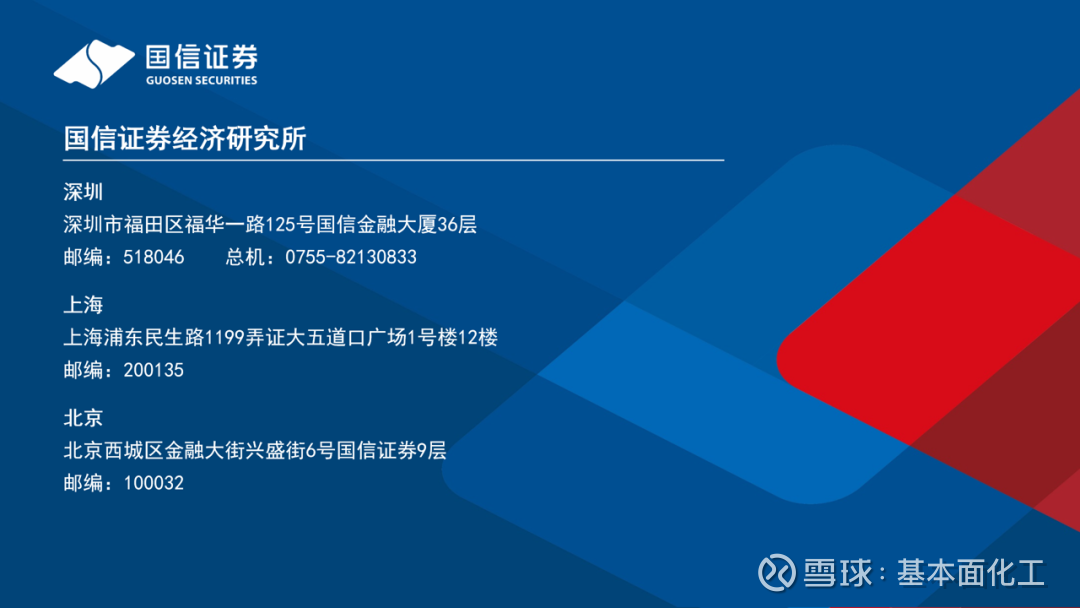 国信证券
GUOSEN SECURITIES

国信证券经济研究所

深圳
深圳市福田区福华一路125号国信金融大厦36层
邮编：518046　　总机：0755-82130833

上海
上海浦东民生路1199弄证大五道口广场1号楼12楼
邮编：200135

北京
北京西城区金融大街兴盛街6号国信证券9层
邮编：100032

雪球：基本面化工